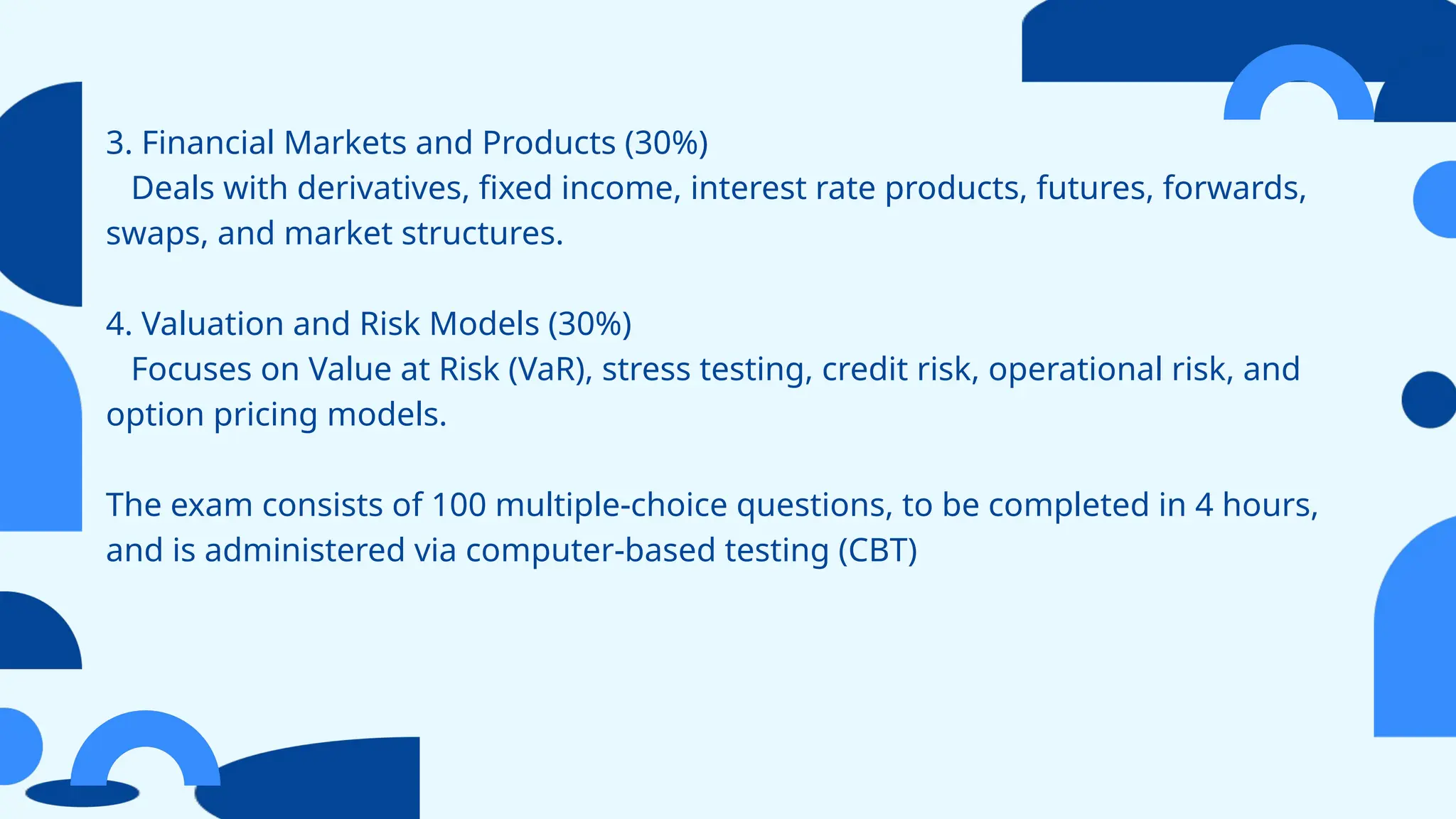 3. Financial Markets and Products (30%)
Deals with derivatives, fixed income, interest rate products, futures, forwards, swaps, and market structures.

4. Valuation and Risk Models (30%)
Focuses on Value at Risk (VaR), stress testing, credit risk, operational risk, and option pricing models.

The exam consists of 100 multiple-choice questions, to be completed in 4 hours, and is administered via computer-based testing (CBT)